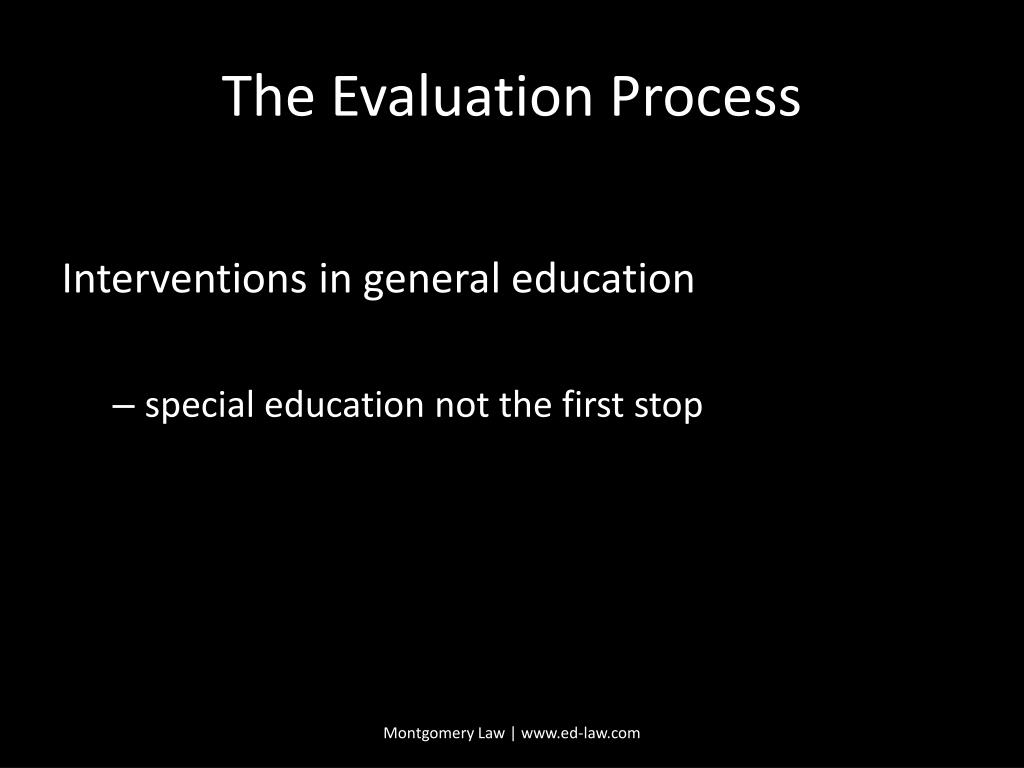 The Evaluation Process

Interventions in general education

– special education not the first stop

Montgomery Law | www.ed-law.com